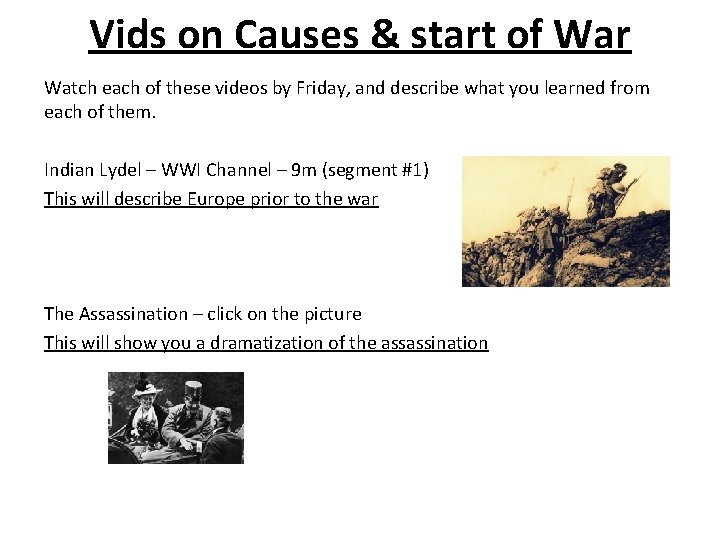 Vids on Causes & start of War

Watch each of these videos by Friday, and describe what you learned from each of them.

Indian Lydel – WWI Channel – 9m (segment #1)
This will describe Europe prior to the war

The Assassination – click on the picture
This will show you a dramatization of the assassination